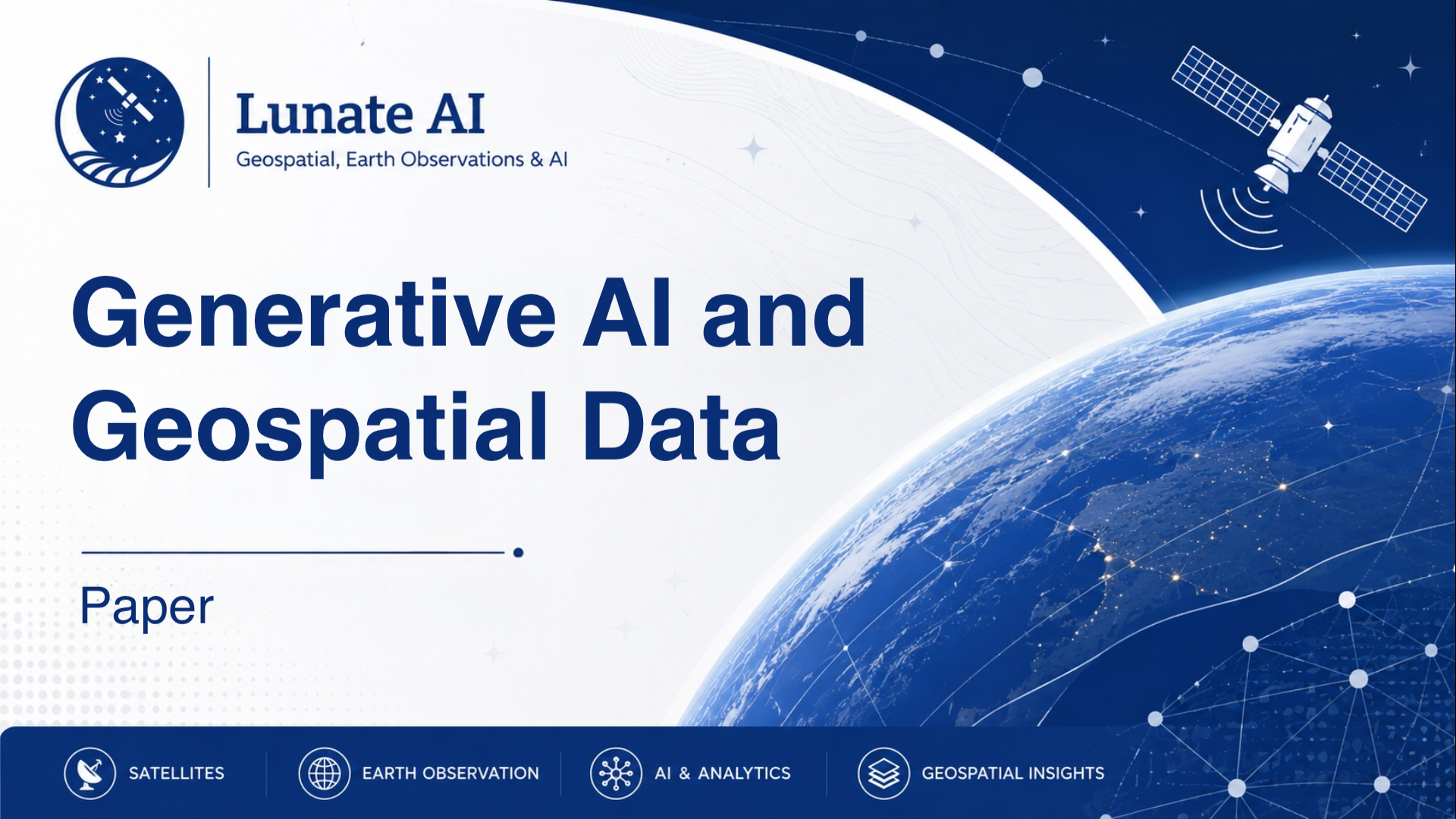 Lunate AI
Geospatial, Earth Observations & AI

Generative AI and Geospatial Data

Paper

SATELLITES
EARTH OBSERVATION
AI & ANALYTICS
GEOSPATIAL INSIGHTS